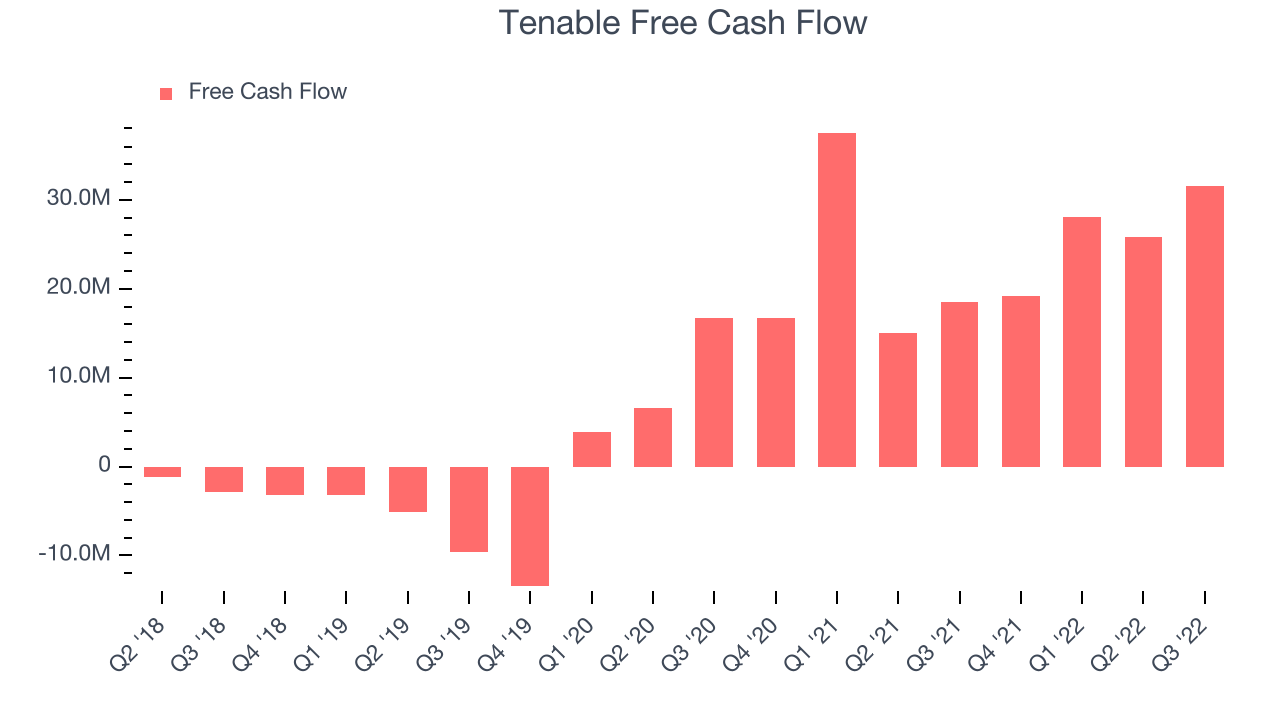 Tenable Free Cash Flow

Free Cash Flow

30.0M
20.0M
10.0M
0
-10.0M

Q2 '18
Q3 '18
Q4 '18
Q1 '19
Q2 '19
Q3 '19
Q4 '19
Q1 '20
Q2 '20
Q3 '20
Q4 '20
Q1 '21
Q2 '21
Q3 '21
Q4 '21
Q1 '22
Q2 '22
Q3 '22